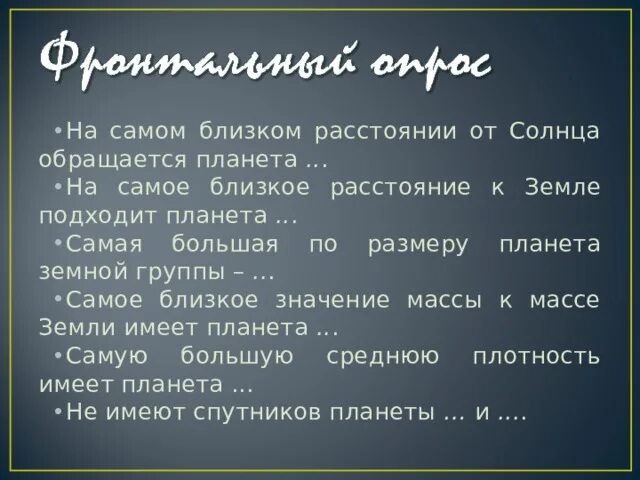 Фронтальный опрос

•На самом близком расстоянии от Солнца обращается планета …

•На самое близкое расстояние к Земле подходит планета …

•Самая большая по размеру планета земной группы – …

•Самое близкое значение массы к массе Земли имеет планета …

•Самую большую среднюю плотность имеет планета …

•Не имеют спутников планеты … и ….